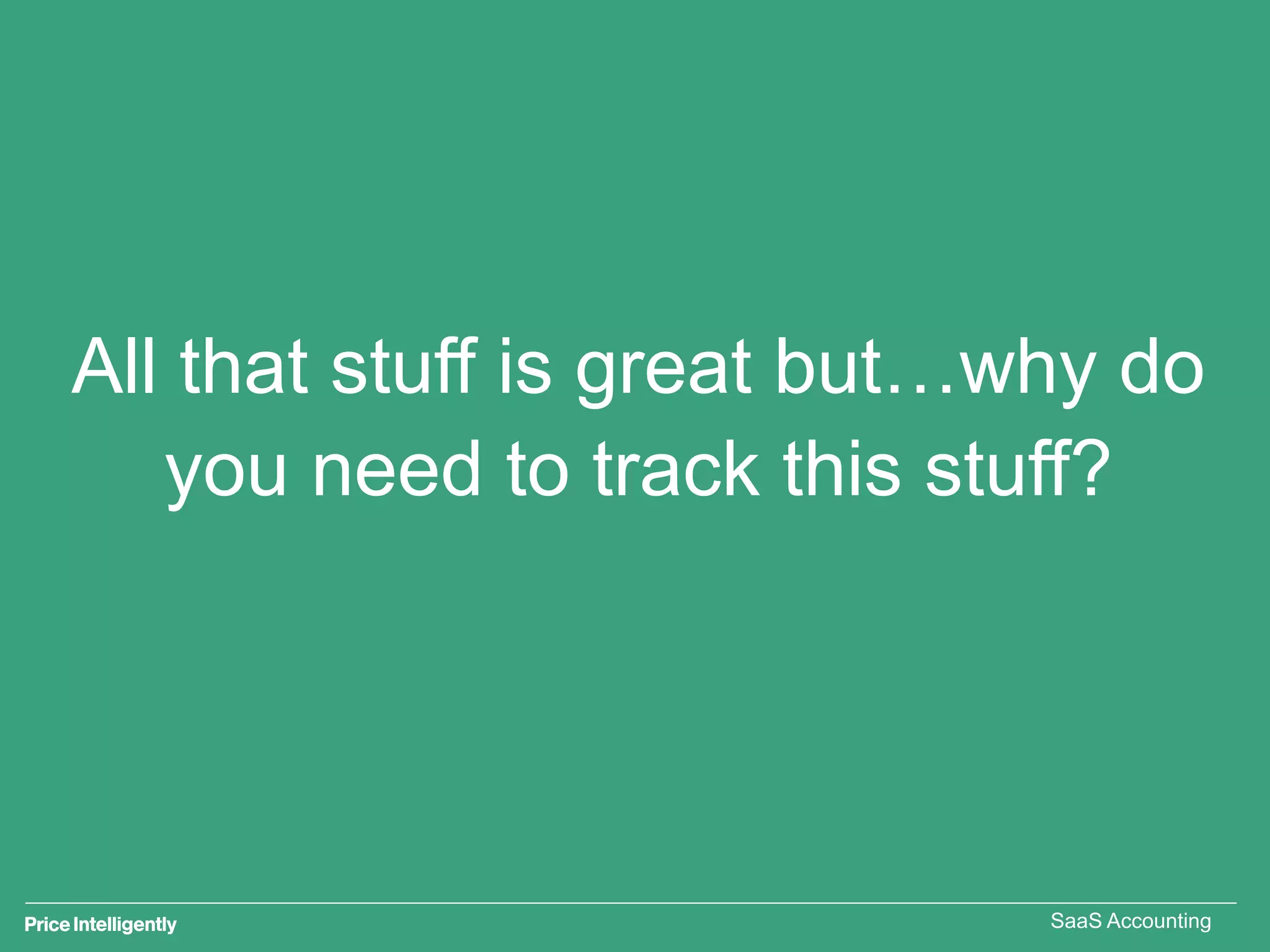 All that stuff is great but…why do you need to track this stuff?

Price Intelligently

SaaS Accounting